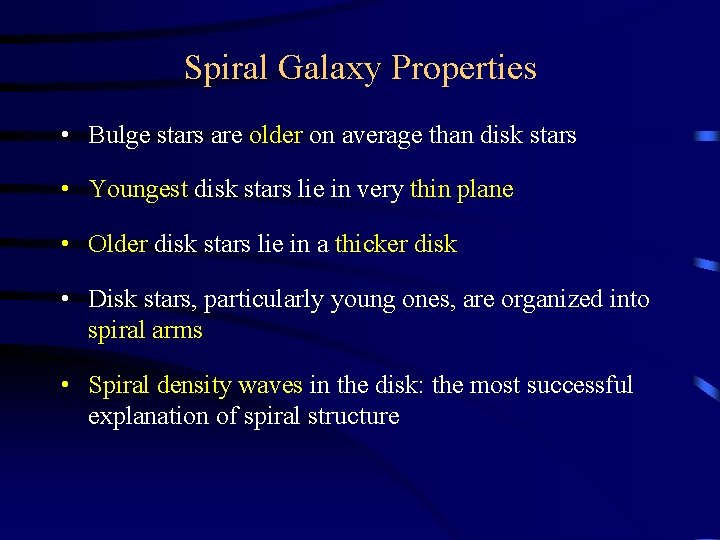 Spiral Galaxy Properties

• Bulge stars are older on average than disk stars

• Youngest disk stars lie in very thin plane

• Older disk stars lie in a thicker disk

• Disk stars, particularly young ones, are organized into spiral arms

• Spiral density waves in the disk: the most successful explanation of spiral structure